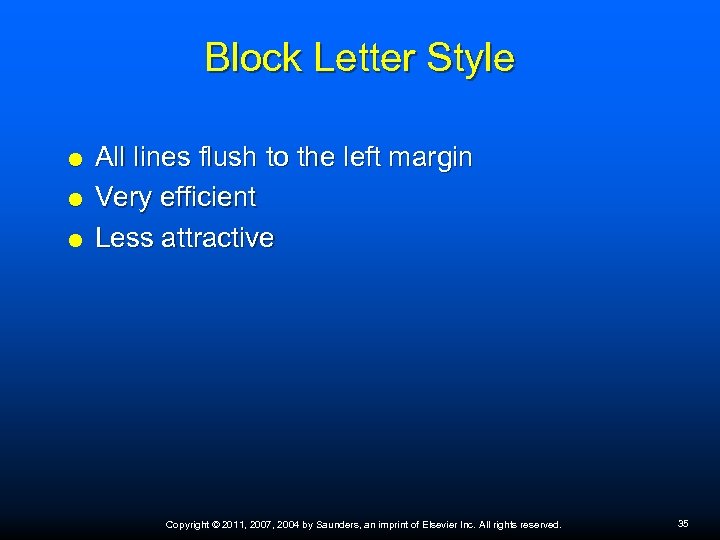 Block Letter Style

- All lines flush to the left margin
- Very efficient
- Less attractive

Copyright © 2011, 2007, 2004 by Saunders, an imprint of Elsevier Inc. All rights reserved.

35